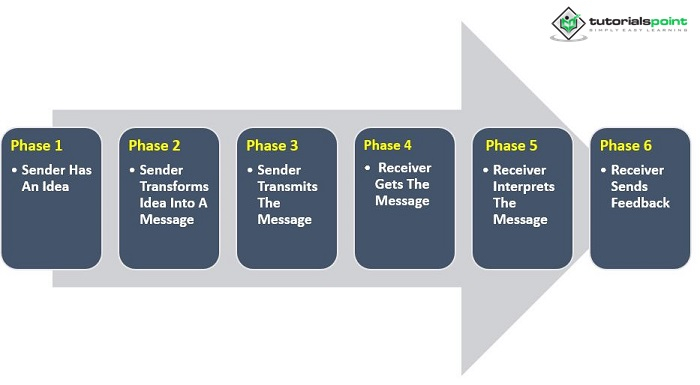 tutorialspoint
SIMPLY EASY LEARNING

Phase 1
• Sender Has An Idea

Phase 2
• Sender Transforms Idea Into A Message

Phase 3
• Sender Transmits The Message

Phase 4
• Receiver Gets The Message

Phase 5
• Receiver Interprets The Message

Phase 6
• Receiver Sends Feedback